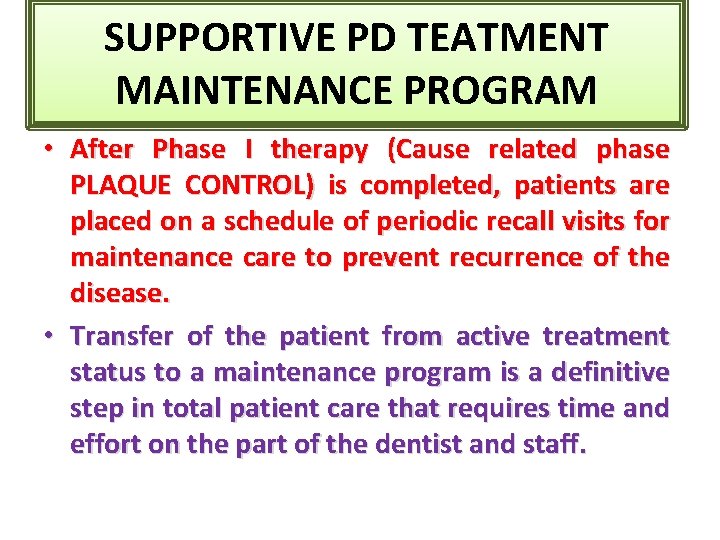 SUPPORTIVE PD TEATMENT MAINTENANCE PROGRAM

• After Phase I therapy (Cause related phase PLAQUE CONTROL) is completed, patients are placed on a schedule of periodic recall visits for maintenance care to prevent recurrence of the disease.

• Transfer of the patient from active treatment status to a maintenance program is a definitive step in total patient care that requires time and effort on the part of the dentist and staff.